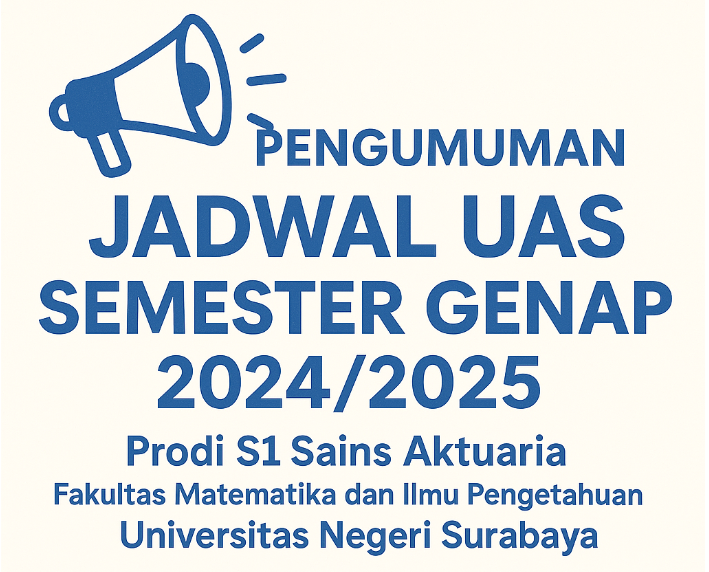 PENGUMUMAN

JADWAL UAS SEMESTER GENAP 2024/2025

Prodi S1 Sains Aktuaria

Fakultas Matematika dan Ilmu Pengetahuan

Universitas Negeri Surabaya